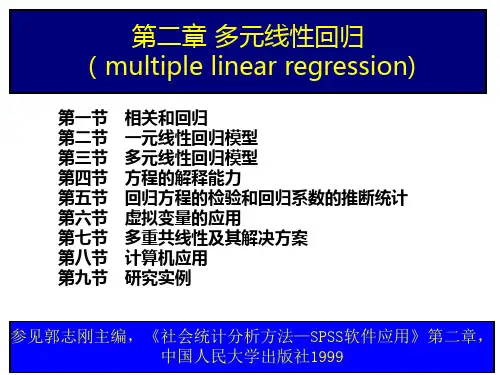 第二章 多元线性回归
( multiple linear regression)

第一节 相关和回归
第二节 一元线性回归模型
第三节 多元线性回归模型
第四节 方程的解释能力
第五节 回归方程的检验和回归系数的推断统计
第六节 虚拟变量的应用
第七节 多重共线性及其解决方案
第八节 计算机应用
第九节 研究实例

参见郭志刚主编，《社会统计分析方法—SPSS软件应用》第二章，中国人民大学出版社1999